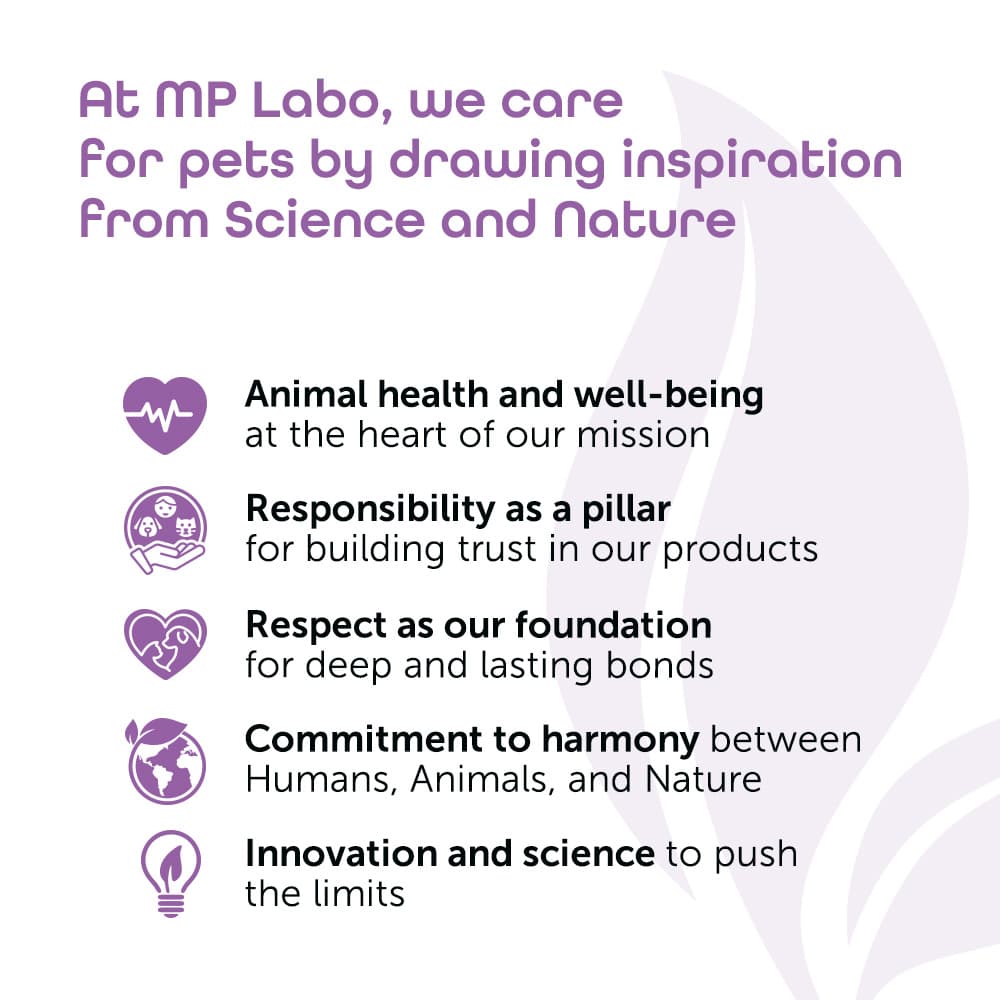 At MP Labo, we care for pets by drawing inspiration from Science and Nature

Animal health and well-being at the heart of our mission

Responsibility as a pillar for building trust in our products

Respect as our foundation for deep and lasting bonds

Commitment to harmony between Humans, Animals, and Nature

Innovation and science to push the limits